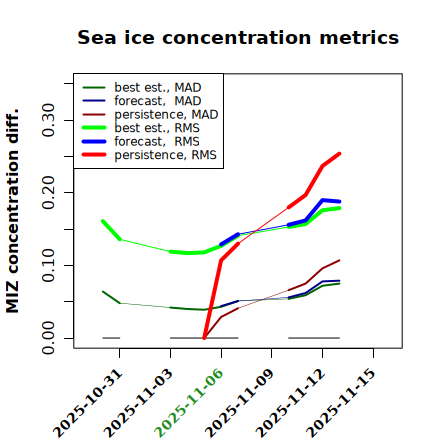 Sea ice concentration metrics

best est., MAD
forecast, MAD
persistence, MAD
best est., RMS
forecast, RMS
persistence, RMS

MIZ concentration diff.

0.00
0.10
0.20
0.30

2025-10-31
2025-11-03
2025-11-06
2025-11-09
2025-11-12
2025-11-15